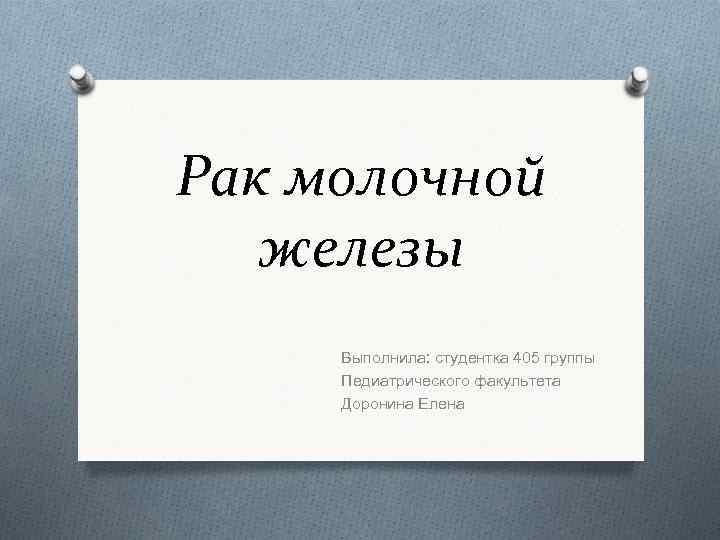 Рак молочной железы

Выполнила: студентка 405 группы
Педиатрического факультета
Доронина Елена